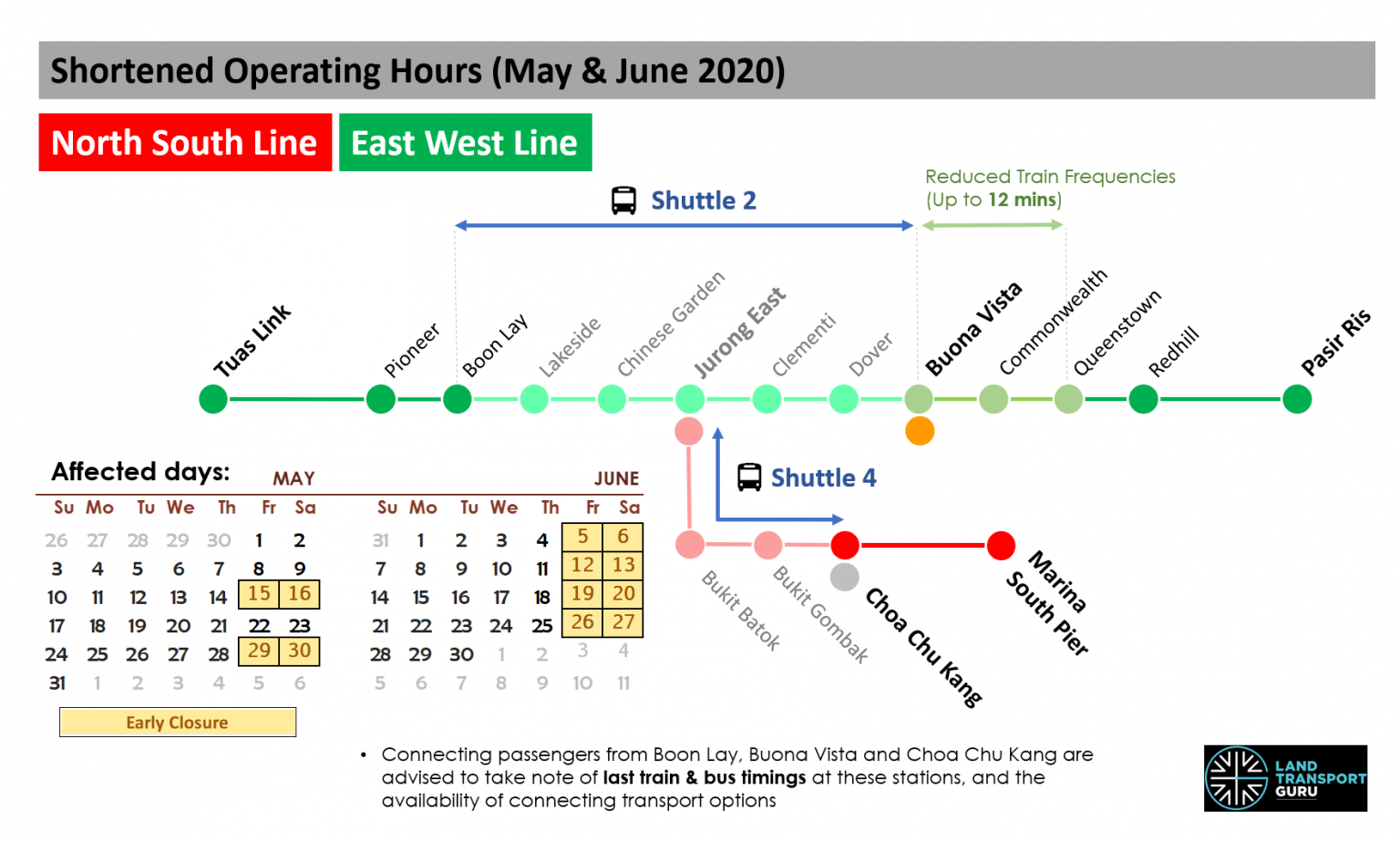 Shortened Operating Hours (May & June 2020)

North South Line East West Line

Shuttle 2

Reduced Train Frequencies (Up to 12 mins)

Tuas Link Pioneer Boon Lay Lakeside Chinese Garden Jurong East Clementi Dover Buona Vista Commonwealth Queenstown Redhill Pasir Ris

Shuttle 4

Bukit Batok Bukit Gombak Choa Chu Kang Marina South Pier

Affected days:

MAY

| Su | Mo | Tu | We | Th | Fr | Sa |
|---|---|---|---|---|---|---|
| 26 | 27 | 28 | 29 | 30 | 1 | 2 |
| 3 | 4 | 5 | 6 | 7 | 8 | 9 |
| 10 | 11 | 12 | 13 | 14 | 15 | 16 |
| 17 | 18 | 19 | 20 | 21 | 22 | 23 |
| 24 | 25 | 26 | 27 | 28 | 29 | 30 |
| 31 | 1 | 2 | 3 | 4 | 5 | 6 |

JUNE

| Su | Mo | Tu | We | Th | Fr | Sa |
|---|---|---|---|---|---|---|
| 31 | 1 | 2 | 3 | 4 | 5 | 6 |
| 7 | 8 | 9 | 10 | 11 | 12 | 13 |
| 14 | 15 | 16 | 17 | 18 | 19 | 20 |
| 21 | 22 | 23 | 24 | 25 | 26 | 27 |
| 28 | 29 | 30 | 1 | 2 | 3 | 4 |
| 5 | 6 | 7 | 8 | 9 | 10 | 11 |

Early Closure

• Connecting passengers from Boon Lay, Buona Vista and Choa Chu Kang are advised to take note of last train & bus timings at these stations, and the availability of connecting transport options

LAND TRANSPORT GURU